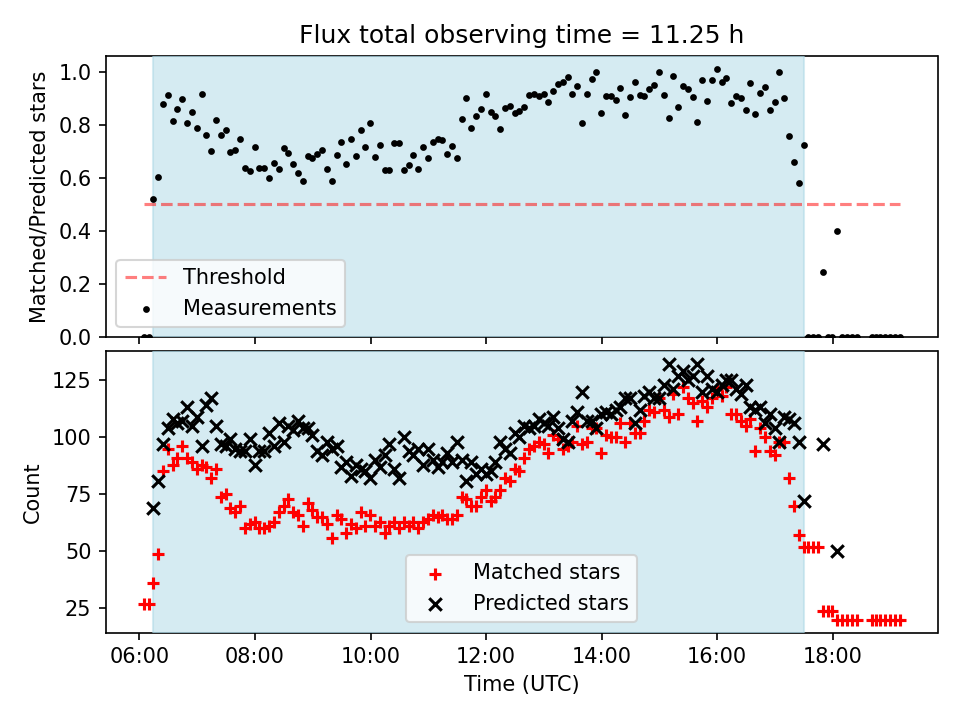 Flux total observing time = 11.25 h

Matched/Predicted stars

1.0
0.8
0.6
0.4
0.2
0.0

Threshold
Measurements

Count

125
100
75
50
25

Matched stars
Predicted stars

06:00
08:00
10:00
12:00
14:00
16:00
18:00

Time (UTC)